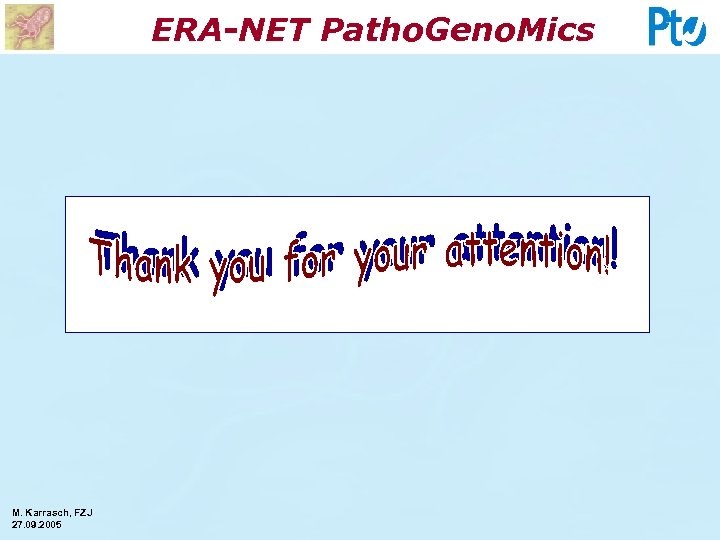 ERA-NET PathoGenoMics

PtJ

Thank you for your attention!

M. Karrasch, FZJ
27.09.2005